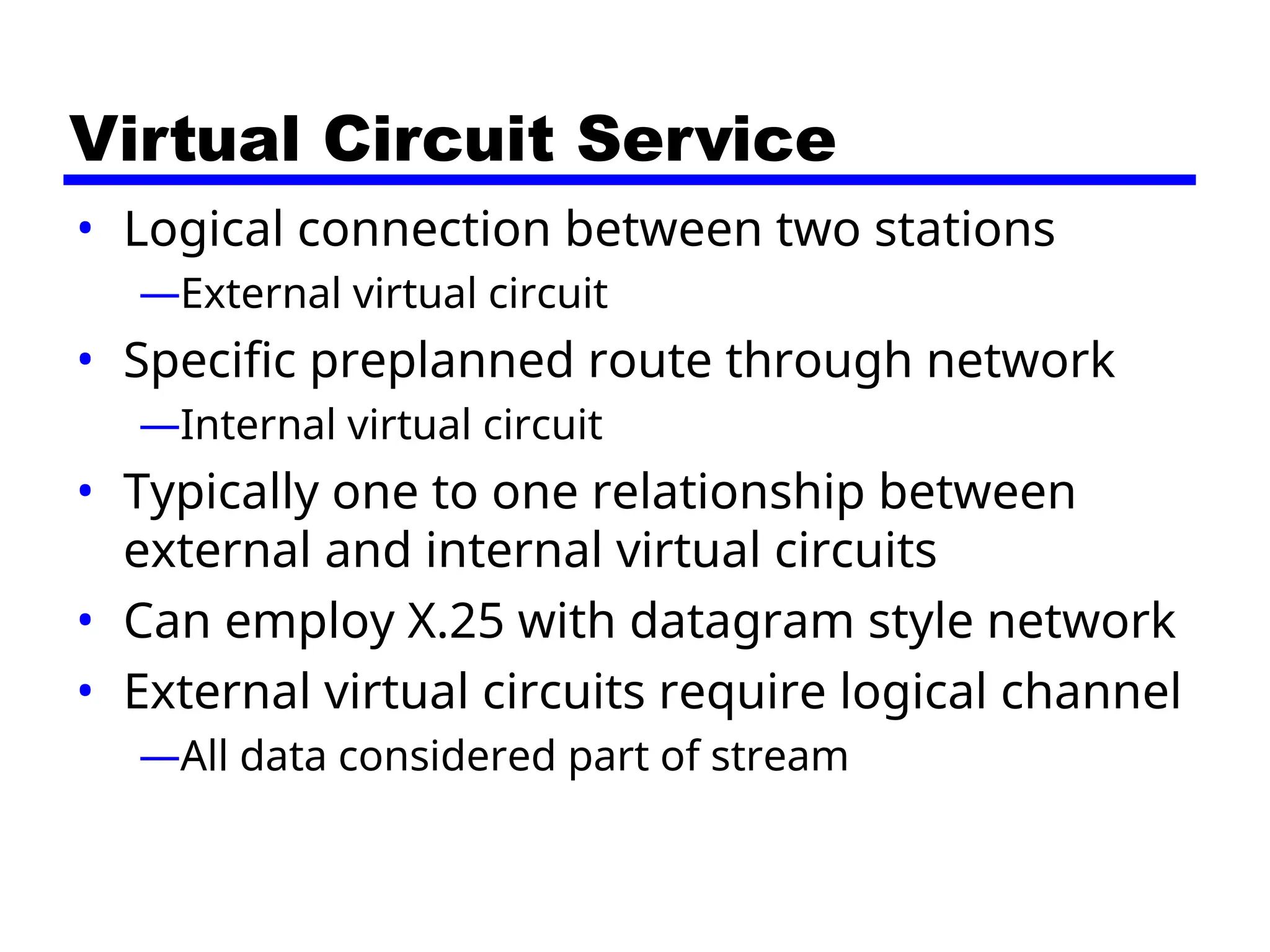 Virtual Circuit Service

• Logical connection between two stations
—External virtual circuit
• Specific preplanned route through network
—Internal virtual circuit
• Typically one to one relationship between external and internal virtual circuits
• Can employ X.25 with datagram style network
• External virtual circuits require logical channel
—All data considered part of stream